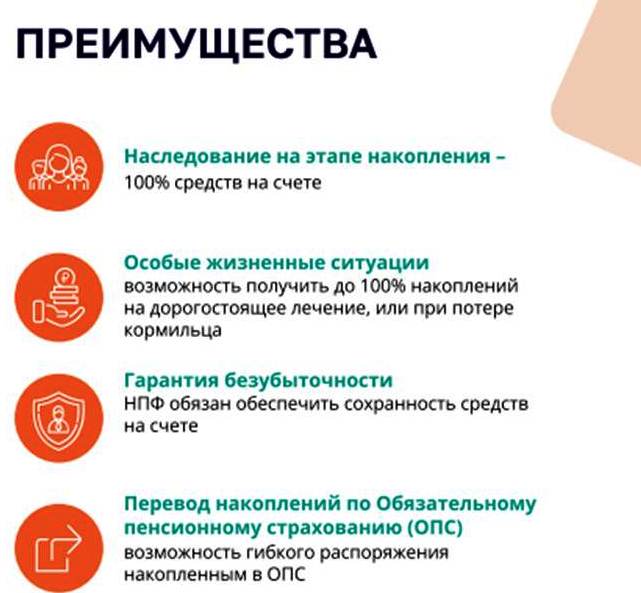 ПРЕИМУЩЕСТВА

Наследование на этапе накопления –
100% средств на счете

Особые жизненные ситуации
возможность получить до 100% накоплений на дорогостоящее лечение, или при потере кормильца

Гарантия безубыточности
НПФ обязан обеспечить сохранность средств на счете

Перевод накоплений по Обязательному пенсионному страхованию (ОПС)
возможность гибкого распоряжения накопленным в ОПС